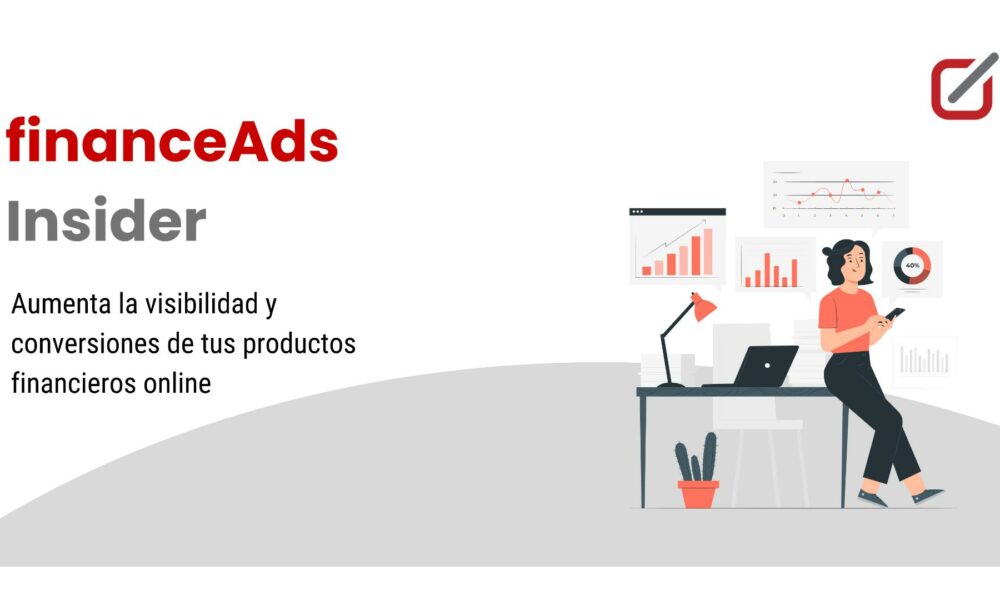 financeAds
Insider

Aumenta la visibilidad y conversiones de tus productos financieros online

40%